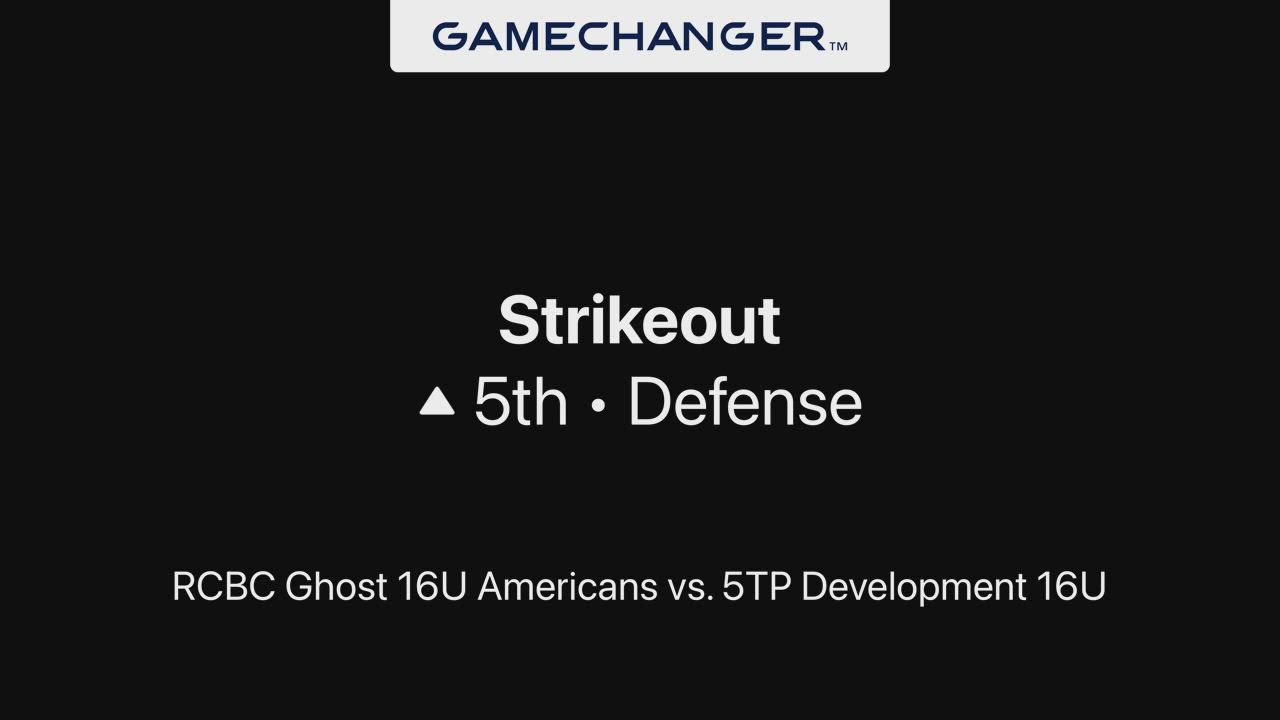 GAMECHANGER™

Strikeout
▲ 5th • Defense

RCBC Ghost 16U Americans vs. 5TP Development 16U